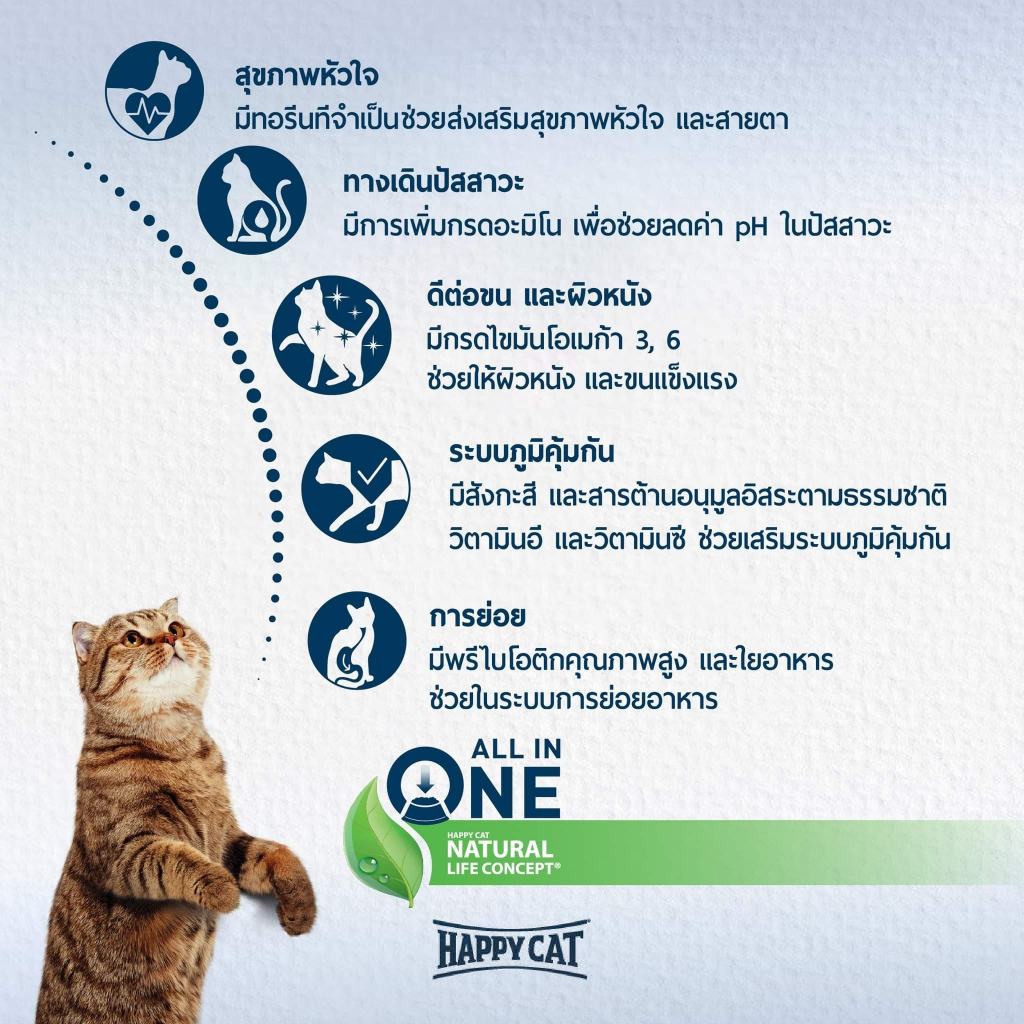 สุขภาพหัวใจ
มีทอรีนที่จำเป็นช่วยส่งเสริมสุขภาพหัวใจ และสายตา

ทางเดินปัสสาวะ
มีการเพิ่มกรดอะมิโน เพื่อช่วยลดค่า pH ในปัสสาวะ

ดีต่อขน และผิวหนัง
มีกรดไขมันโอเมก้า 3, 6
ช่วยให้ผิวหนัง และขนแข็งแรง

ระบบภูมิคุ้มกัน
มีสังกะสี และสารต้านอนุมูลอิสระตามธรรมชาติ
วิตามินอี และวิตามินซี ช่วยเสริมระบบภูมิคุ้มกัน

การย่อย
มีพรีไบโอติกคุณภาพสูง และใยอาหาร
ช่วยในระบบการย่อยอาหาร

ALL IN
ONE
HAPPY CAT
NATURAL
LIFE CONCEPT®

HAPPY CAT